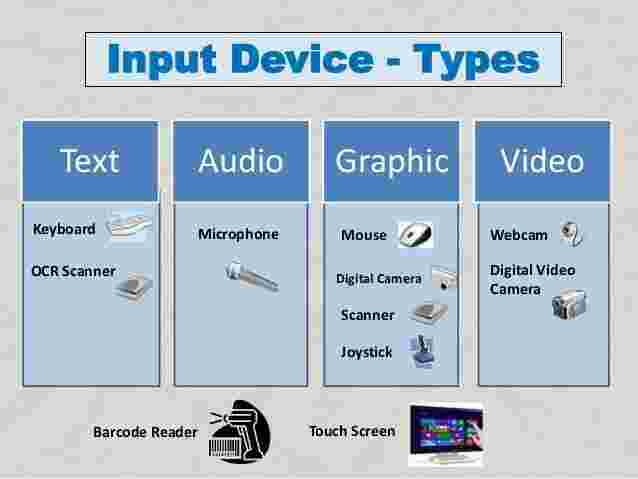 Input Device - Types

Text

Keyboard

OCR Scanner

Audio

Microphone

Graphic

Mouse

Digital Camera

Scanner

Joystick

Video

Webcam

Digital Video Camera

Barcode Reader

Touch Screen